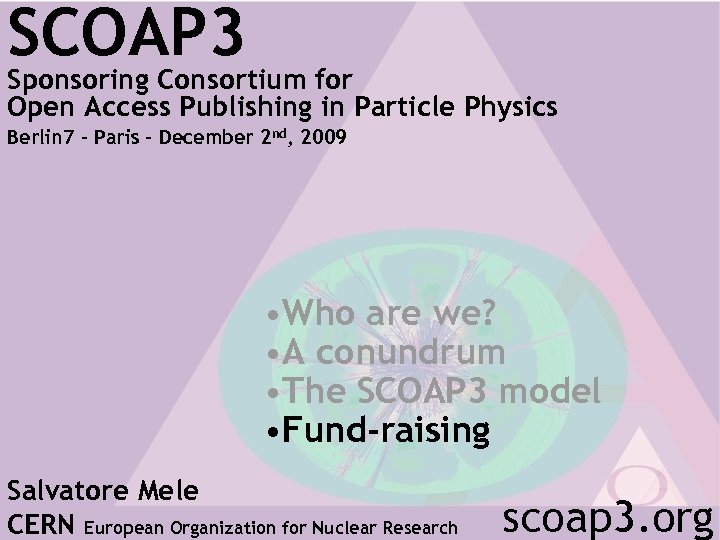 SCOAP3
Sponsoring Consortium for Open Access Publishing in Particle Physics
Berlin7 - Paris - December 2$^{nd}$, 2009

•Who are we?
•A conundrum
•The SCOAP3 model
•Fund-raising

Salvatore Mele
CERN European Organization for Nuclear Research

scoap3.org